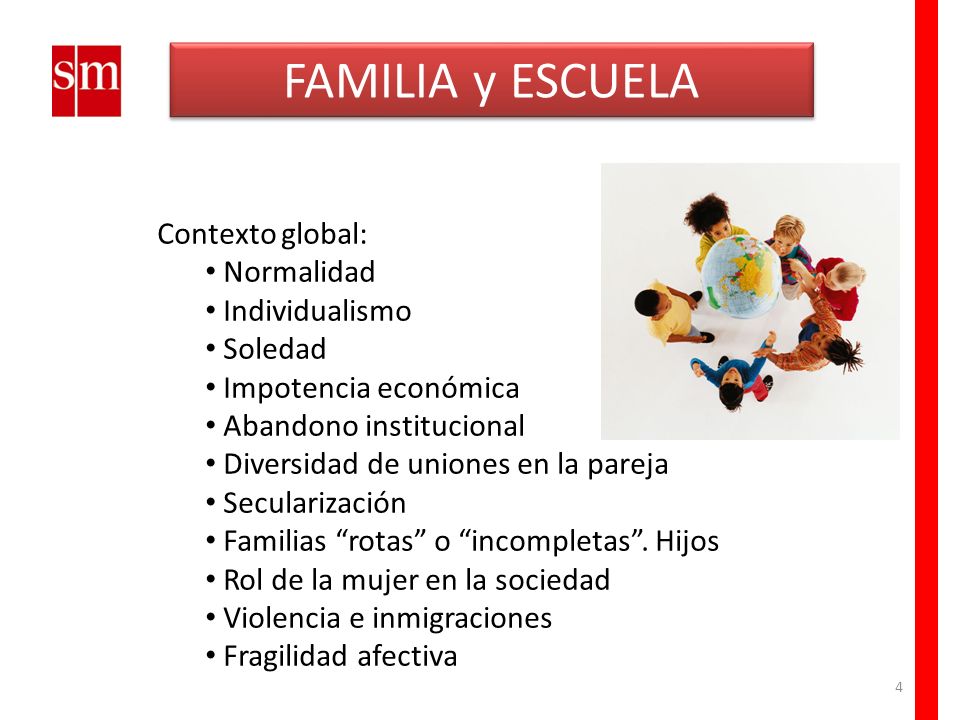 sm

FAMILIA y ESCUELA

Contexto global:
• Normalidad
• Individualismo
• Soledad
• Impotencia económica
• Abandono institucional
• Diversidad de uniones en la pareja
• Secularización
• Familias “rotas” o “incompletas”. Hijos
• Rol de la mujer en la sociedad
• Violencia e inmigraciones
• Fragilidad afectiva

4